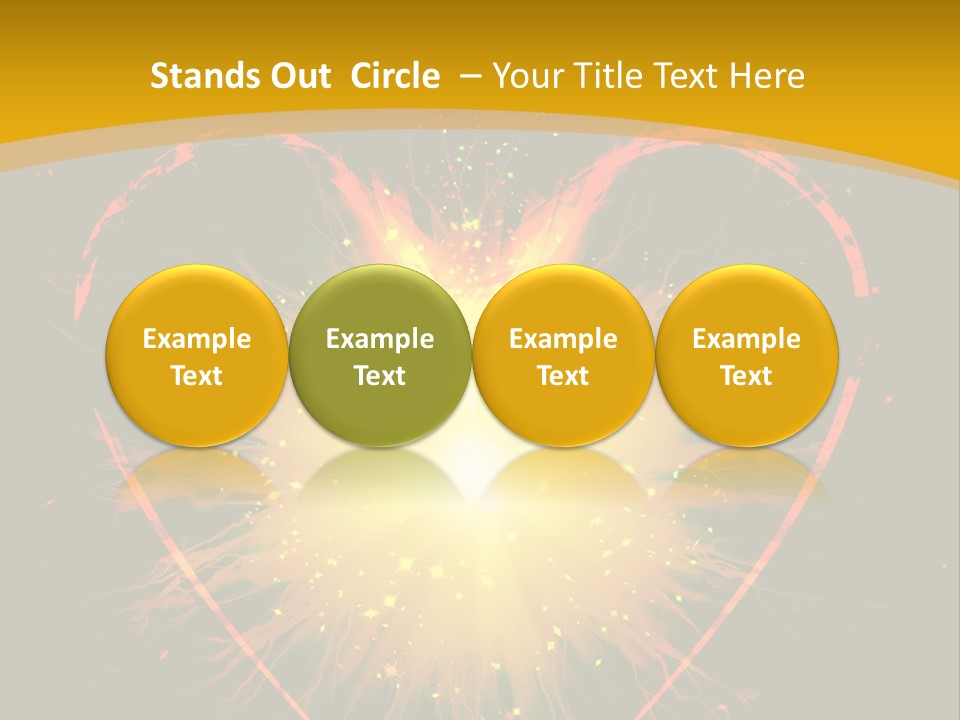 Stands Out Circle – Your Title Text Here

Example Text

Example Text

Example Text

Example Text